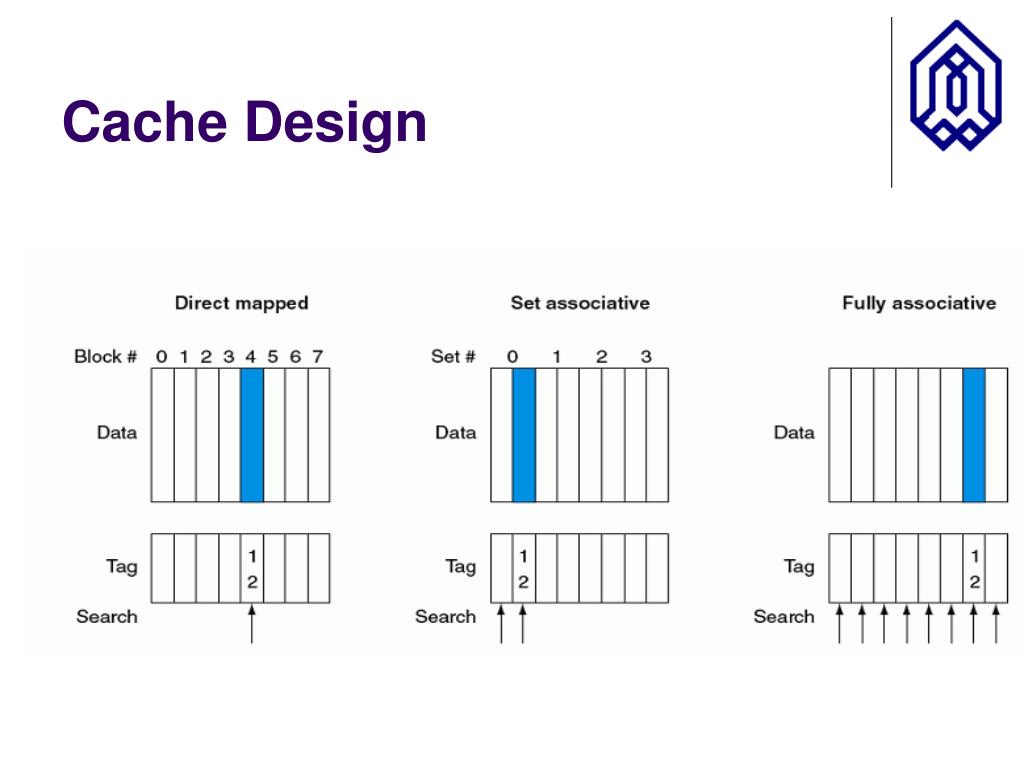 Cache Design

Direct mapped

Block # 0 1 2 3 4 5 6 7

Data

Tag 1 2

Search

Set associative

Set # 0 1 2 3

Data

Tag 1 2

Search

Fully associative

Data

Tag 1 2

Search